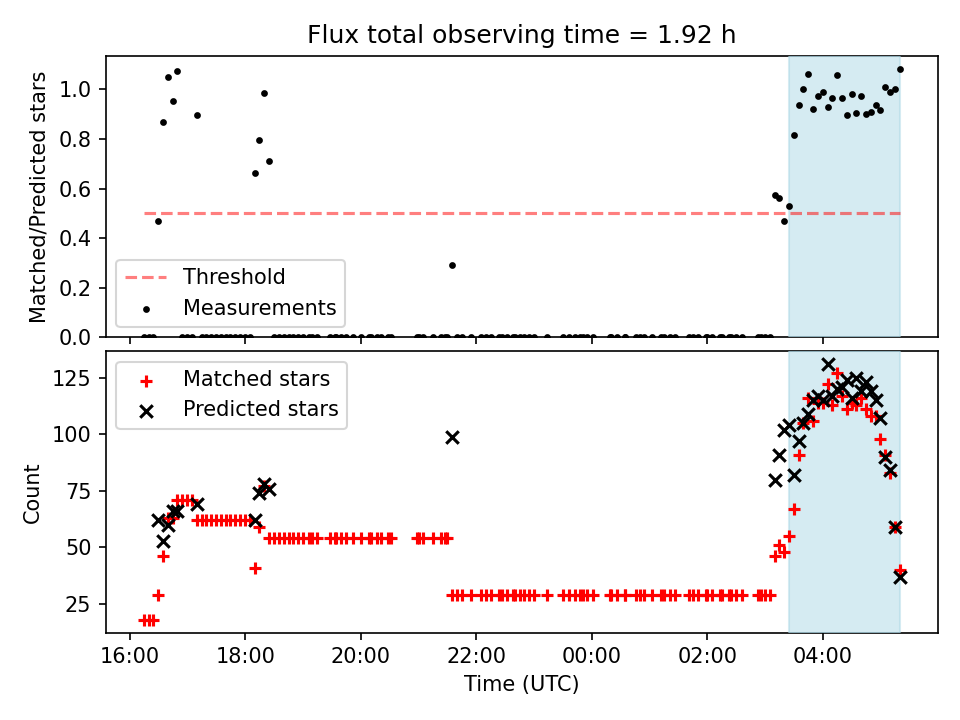 Flux total observing time = 1.92 h

Matched/Predicted stars

1.0
0.8
0.6
0.4
0.2
0.0

Threshold
Measurements

Count

125
100
75
50
25

Matched stars
Predicted stars

16:00
18:00
20:00
22:00
00:00
02:00
04:00

Time (UTC)